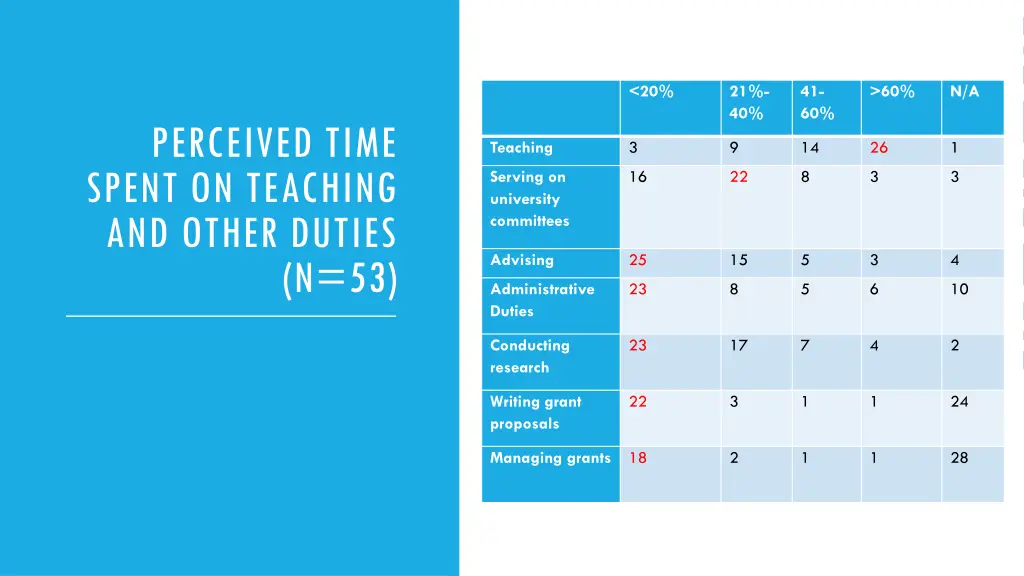 PERCEIVED TIME SPENT ON TEACHING AND OTHER DUTIES (N=53)

| | <20% | 21%-40% | 41-60% | >60% | N/A |
|---|---|---|---|---|---|
| Teaching | 3 | 9 | 14 | 26 | 1 |
| Serving on university committees | 16 | 22 | 8 | 3 | 3 |
| Advising | 25 | 15 | 5 | 3 | 4 |
| Administrative Duties | 23 | 8 | 5 | 6 | 10 |
| Conducting research | 23 | 17 | 7 | 4 | 2 |
| Writing grant proposals | 22 | 3 | 1 | 1 | 24 |
| Managing grants | 18 | 2 | 1 | 1 | 28 |